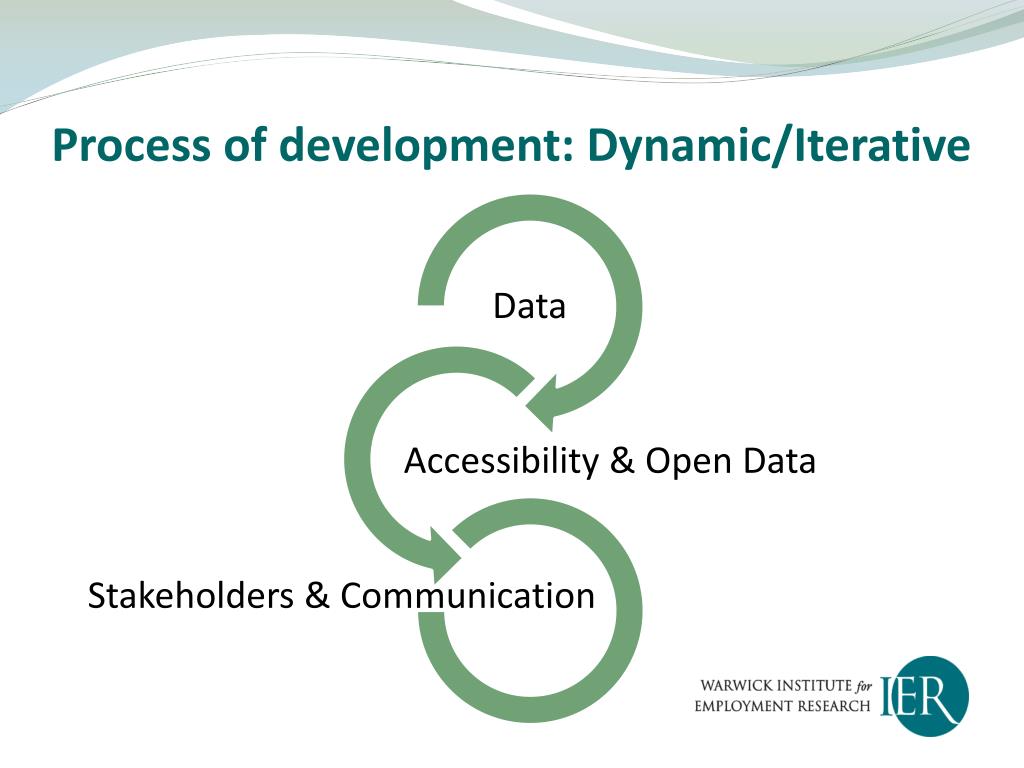 Process of development: Dynamic/Iterative

Data

Accessibility & Open Data

Stakeholders & Communication

WARWICK INSTITUTE for EMPLOYMENT RESEARCH

IER